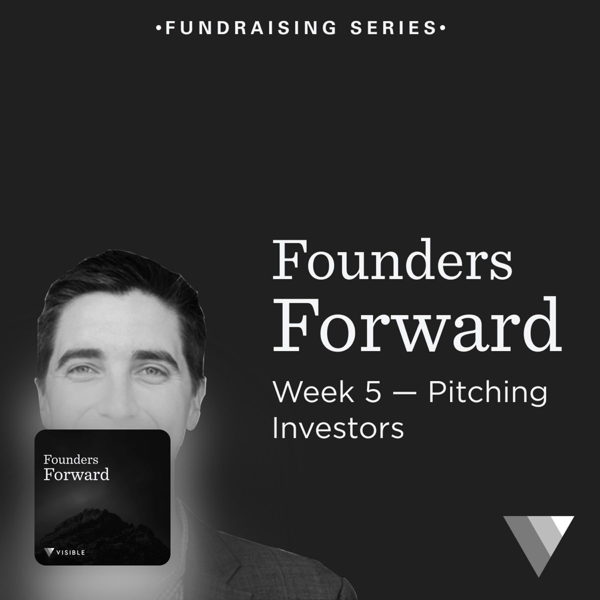 •FUNDRAISING SERIES•

Founders Forward

Week 5 — Pitching Investors

Founders Forward

VISIBLE